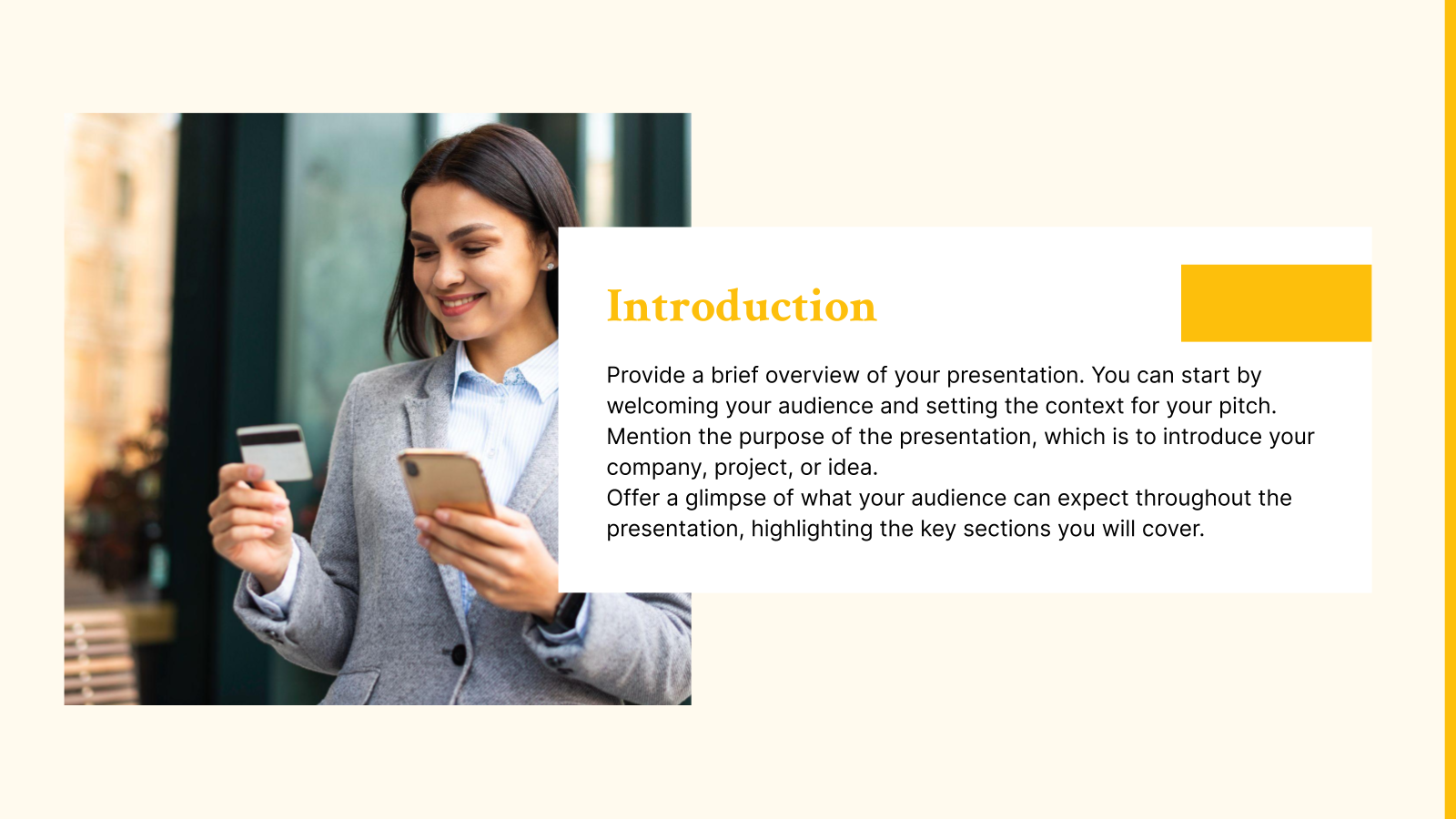 Introduction

Provide a brief overview of your presentation. You can start by welcoming your audience and setting the context for your pitch. Mention the purpose of the presentation, which is to introduce your company, project, or idea.
Offer a glimpse of what your audience can expect throughout the presentation, highlighting the key sections you will cover.